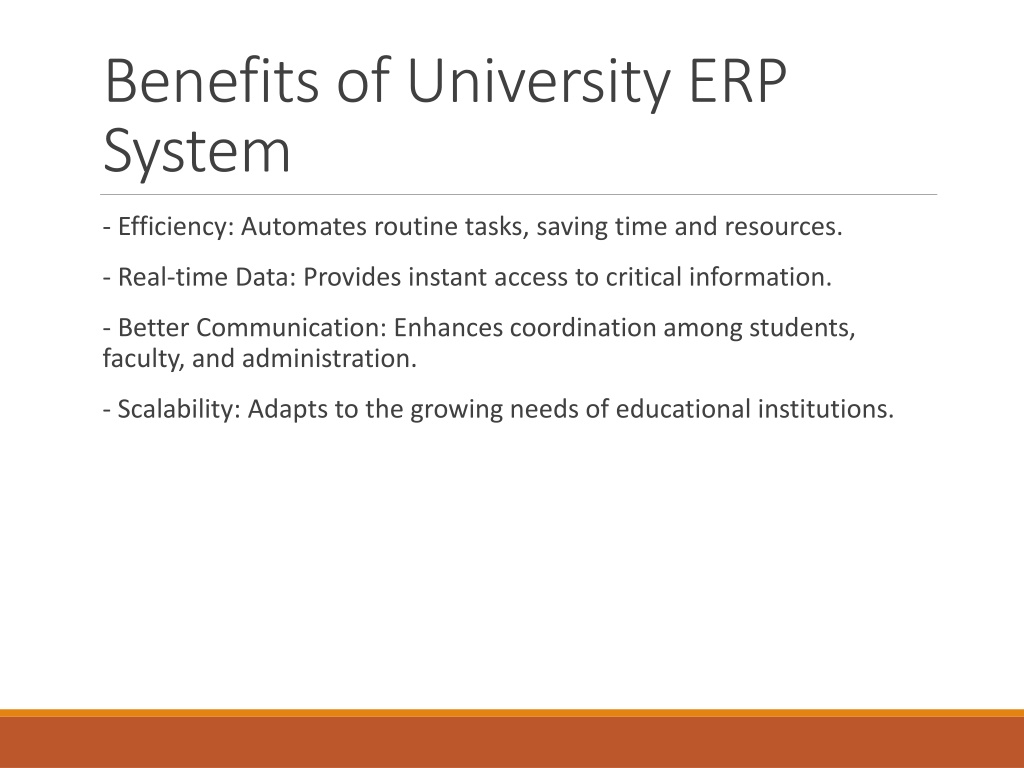 Benefits of University ERP System

- Efficiency: Automates routine tasks, saving time and resources.

- Real-time Data: Provides instant access to critical information.

- Better Communication: Enhances coordination among students, faculty, and administration.

- Scalability: Adapts to the growing needs of educational institutions.